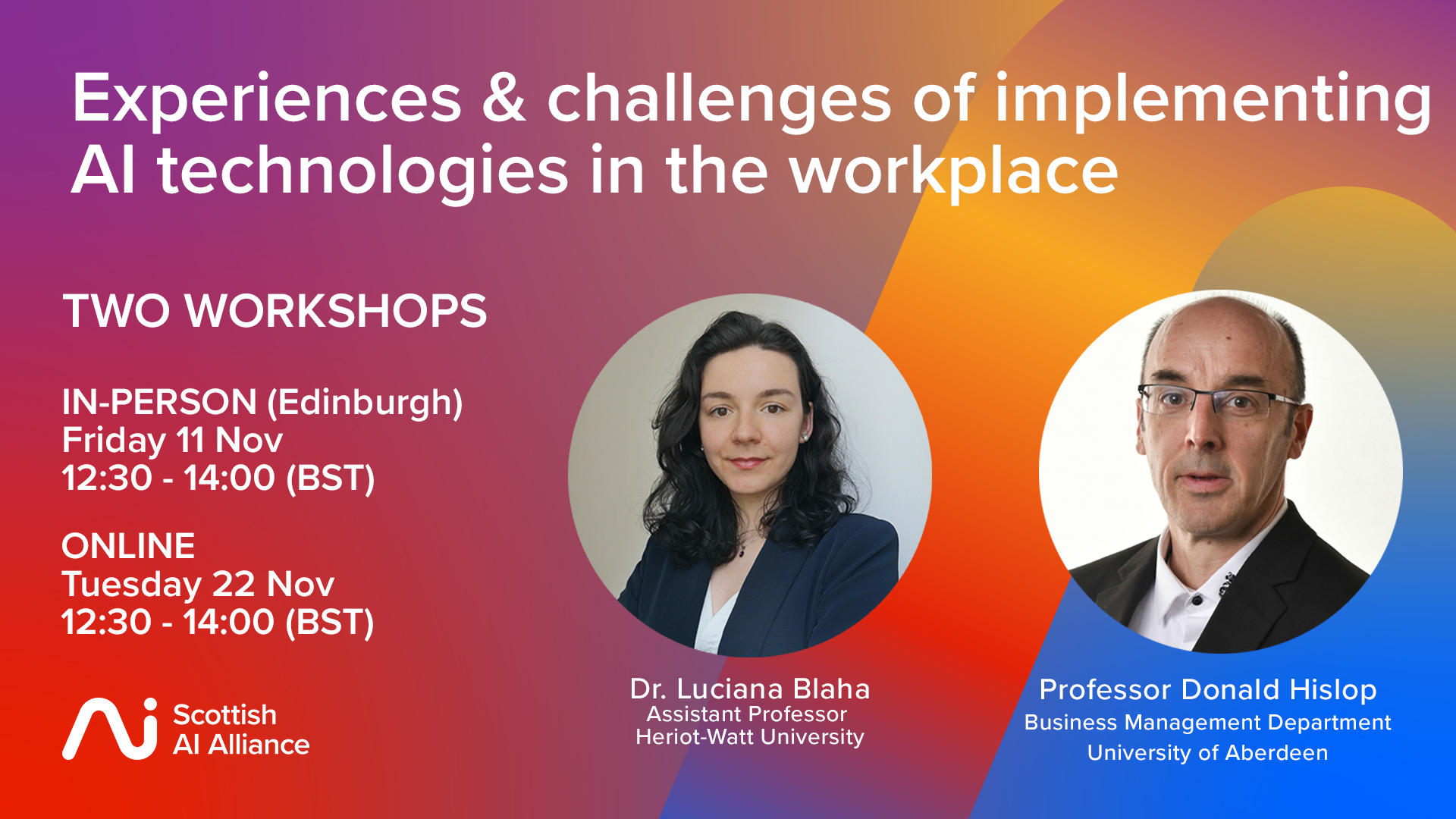 Experiences & challenges of implementing AI technologies in the workplace

TWO WORKSHOPS

IN-PERSON (Edinburgh)
Friday 11 Nov
12:30 - 14:00 (BST)

ONLINE
Tuesday 22 Nov
12:30 - 14:00 (BST)

Scottish AI Alliance

Dr. Luciana Blaha
Assistant Professor
Heriot-Watt University

Professor Donald Hislop
Business Management Department
University of Aberdeen